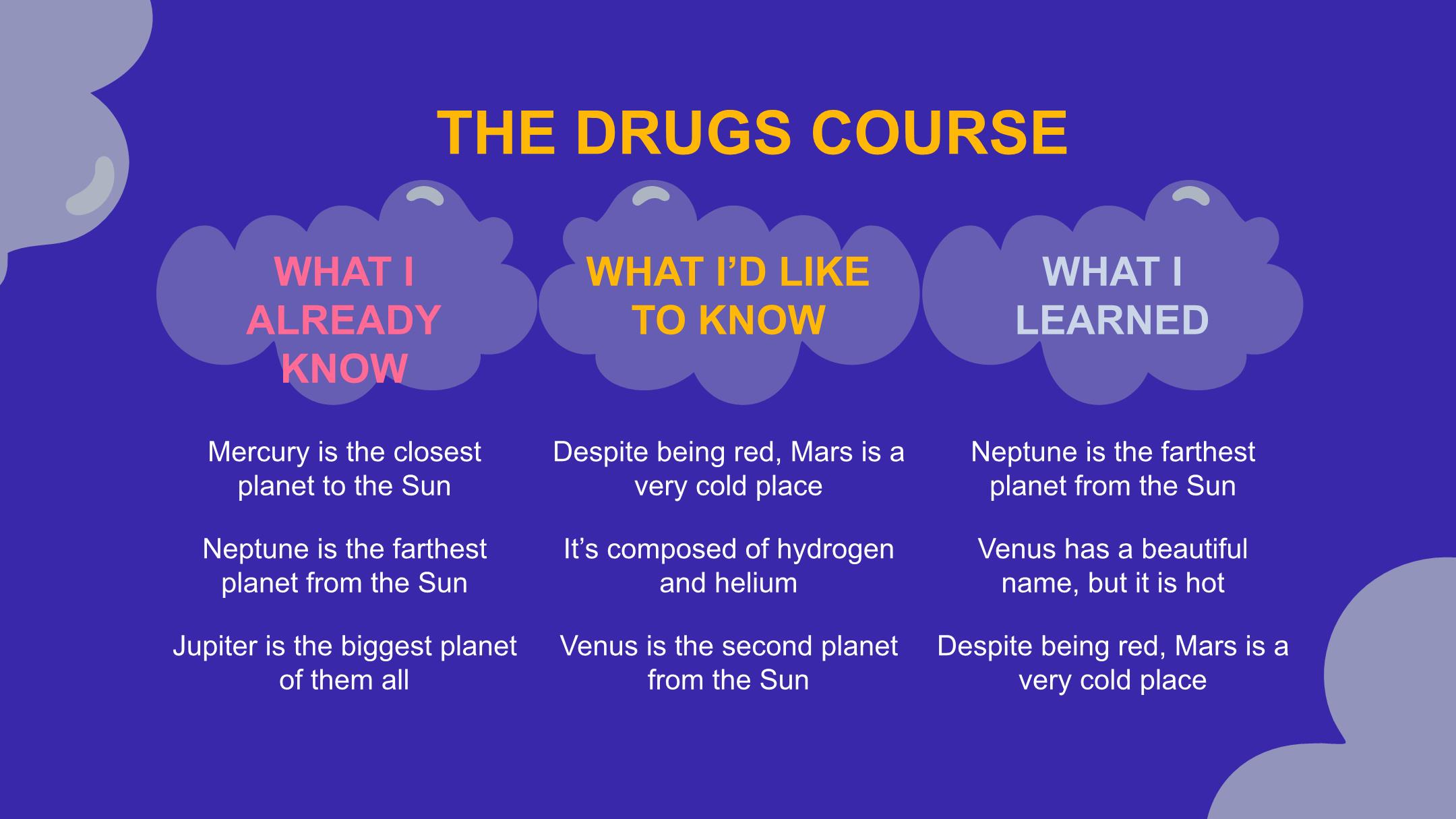 THE DRUGS COURSE

WHAT I ALREADY KNOW

Mercury is the closest planet to the Sun

Neptune is the farthest planet from the Sun

Jupiter is the biggest planet of them all

WHAT I'D LIKE TO KNOW

Despite being red, Mars is a very cold place

It's composed of hydrogen and helium

Venus is the second planet from the Sun

WHAT I LEARNED

Neptune is the farthest planet from the Sun

Venus has a beautiful name, but it is hot

Despite being red, Mars is a very cold place